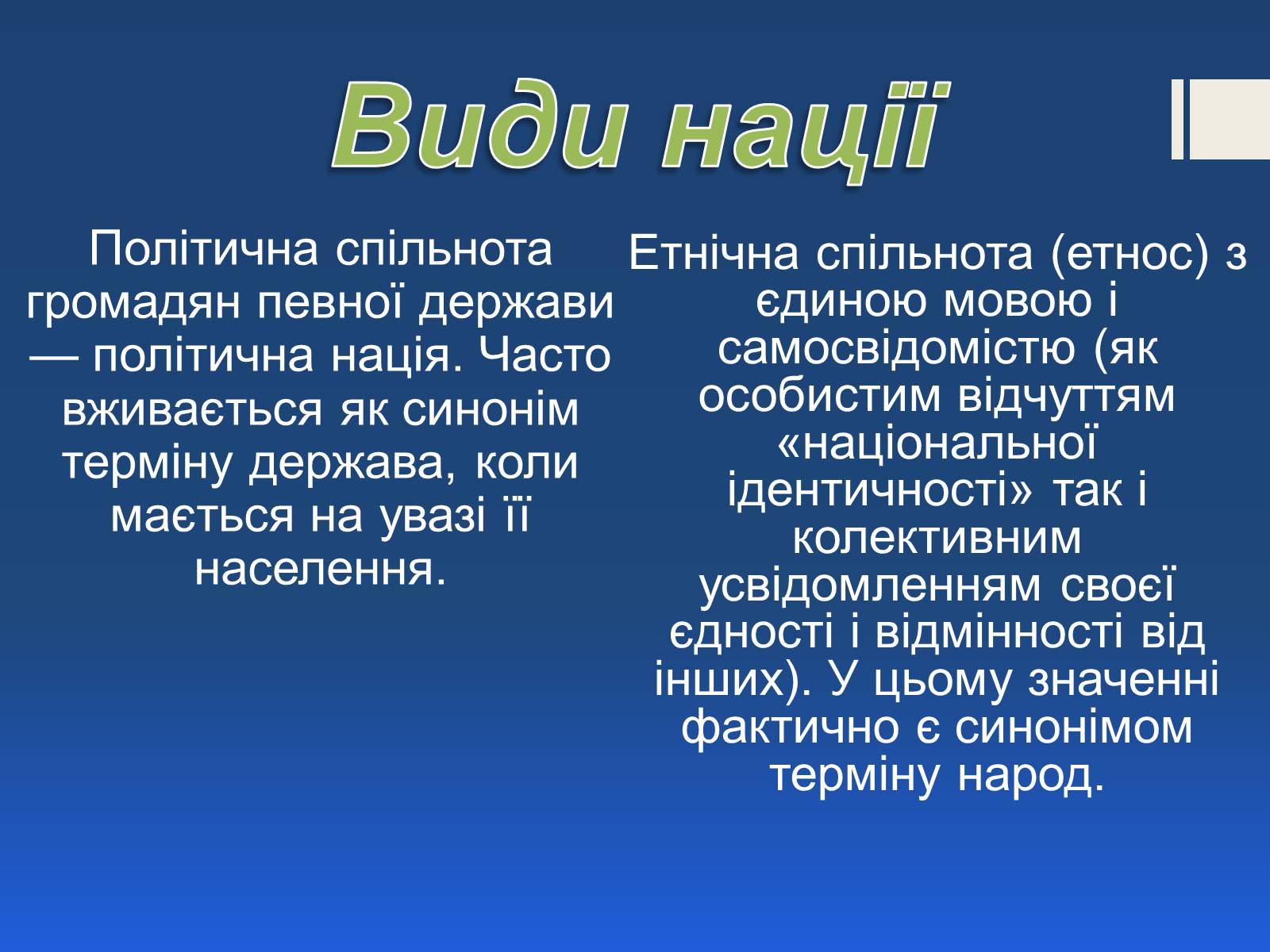 Види нації

Політична спільнота громадян певної держави — політична нація. Часто вживається як синонім терміну держава, коли мається на увазі її населення.

Етнічна спільнота (етнос) з єдиною мовою і самосвідомістю (як особистим відчуттям «національної ідентичності» так і колективним усвідомленням своєї єдності і відмінності від інших). У цьому значенні фактично є синонімом терміну народ.